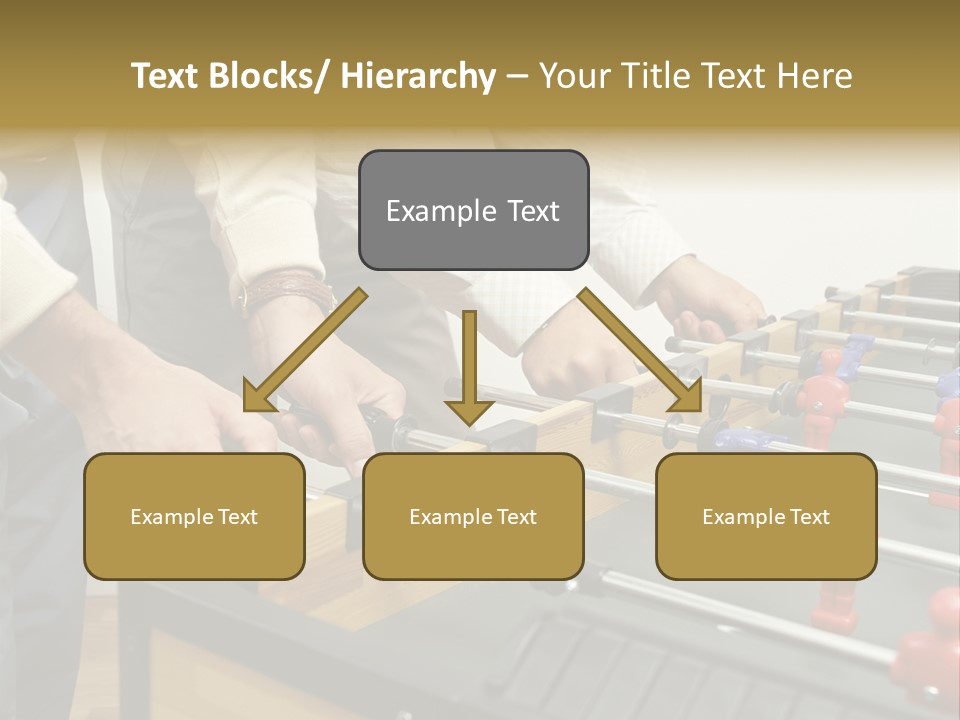 Text Blocks/ Hierarchy – Your Title Text Here

Example Text

Example Text

Example Text

Example Text